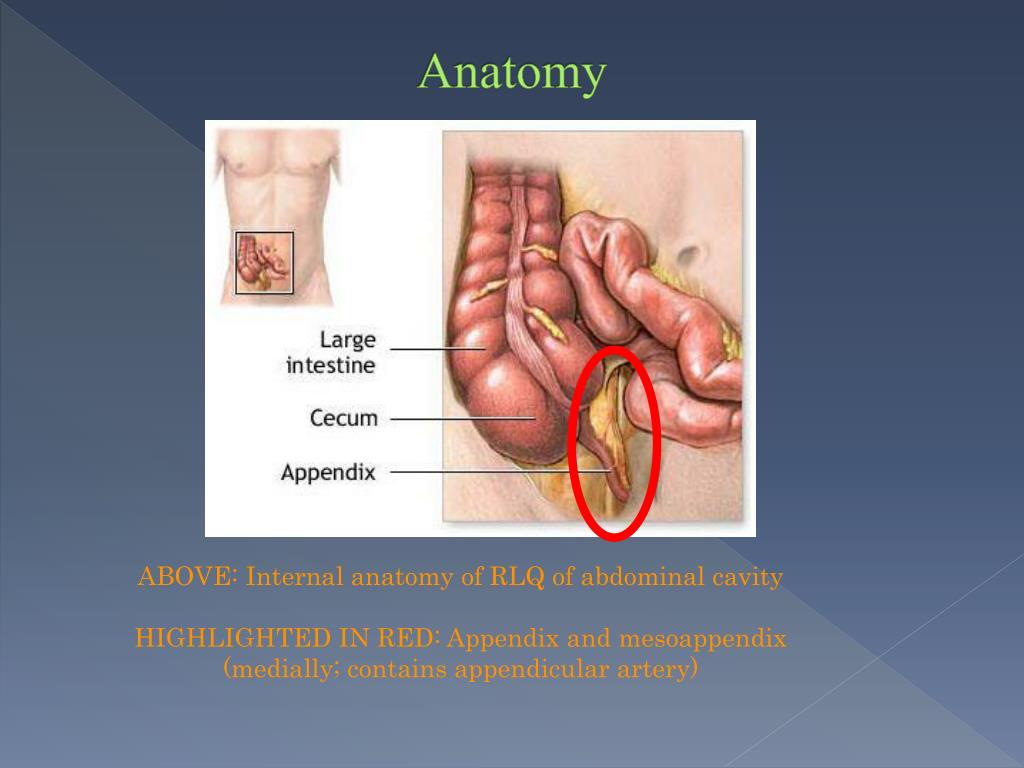 Anatomy

Large intestine

Cecum

Appendix

ABOVE: Internal anatomy of RLQ of abdominal cavity

HIGHLIGHTED IN RED: Appendix and mesoappendix (medially; contains appendicular artery)